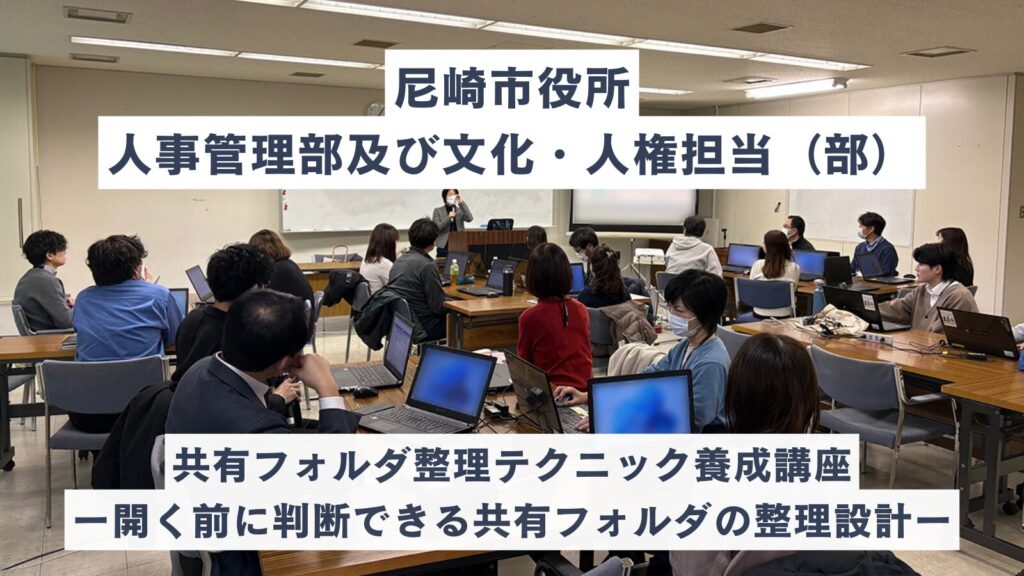 尼崎市役所
人事管理部及び文化・人権担当（部）

共有フォルダ整理テクニック養成講座
ー開く前に判断できる共有フォルダの整理設計ー